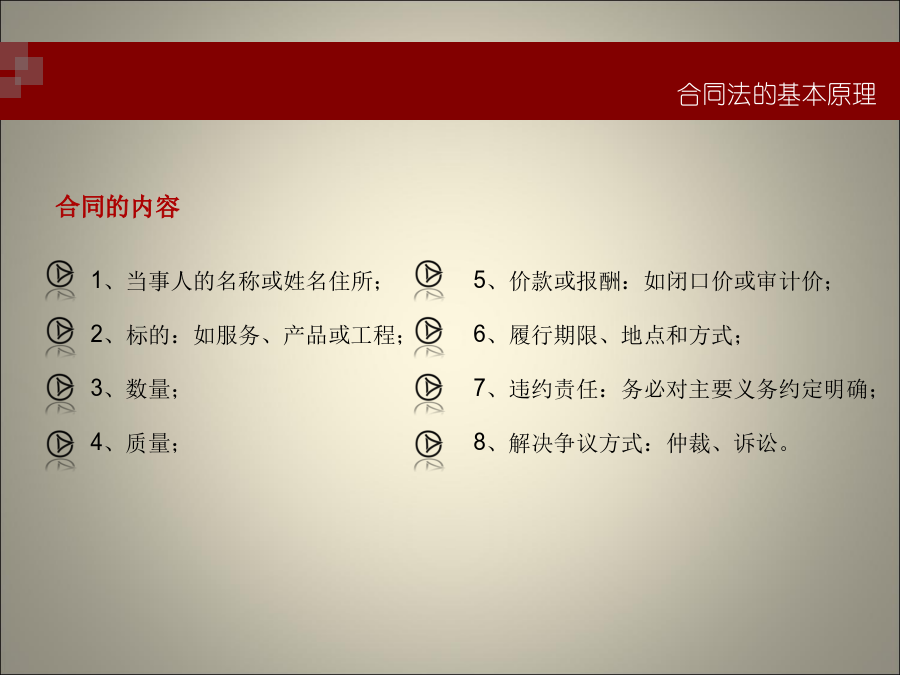 合同法的基本原理

合同的内容

1、当事人的名称或姓名住所；

2、标的：如服务、产品或工程；

3、数量；

4、质量；

5、价款或报酬：如闭口价或审计价；

6、履行期限、地点和方式；

7、违约责任：务必对主要义务约定明确；

8、解决争议方式：仲裁、诉讼。